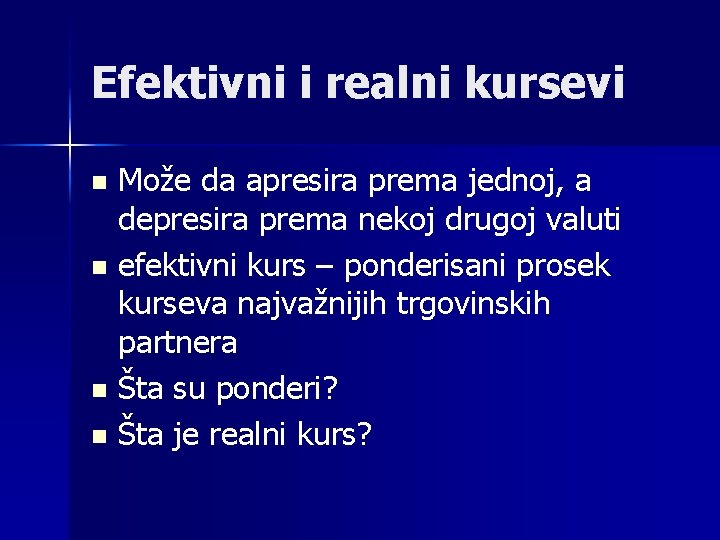 Efektivni i realni kursevi

- Može da apresira prema jednoj, a depresira prema nekoj drugoj valuti
- efektivni kurs – ponderisani prosek kurseva najvažnijih trgovinskih partnera
- Šta su ponderi?
- Šta je realni kurs?